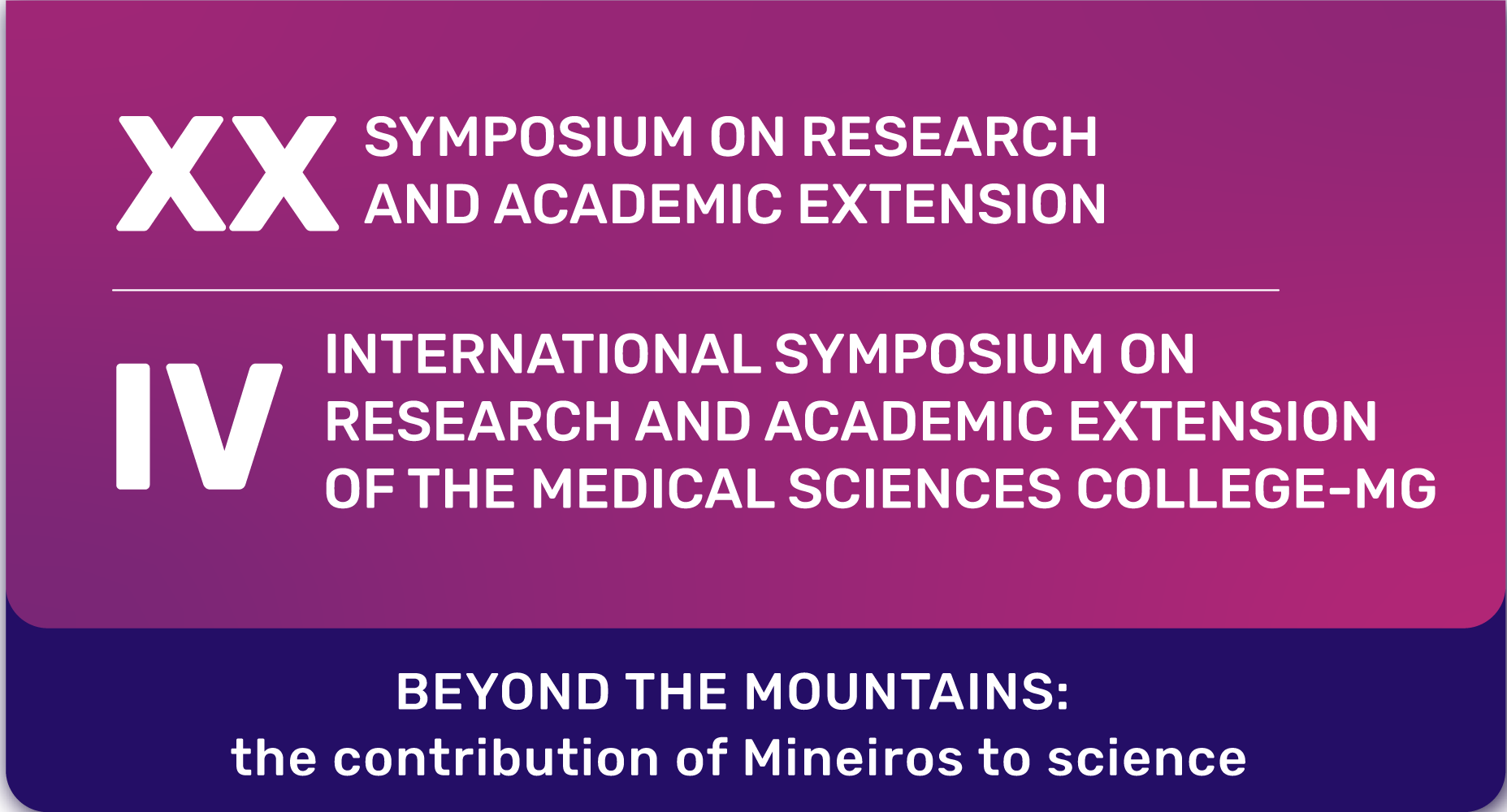 XX SYMPOSIUM ON RESEARCH AND ACADEMIC EXTENSION

IV INTERNATIONAL SYMPOSIUM ON RESEARCH AND ACADEMIC EXTENSION OF THE MEDICAL SCIENCES COLLEGE-MG

BEYOND THE MOUNTAINS:
the contribution of Mineiros to science